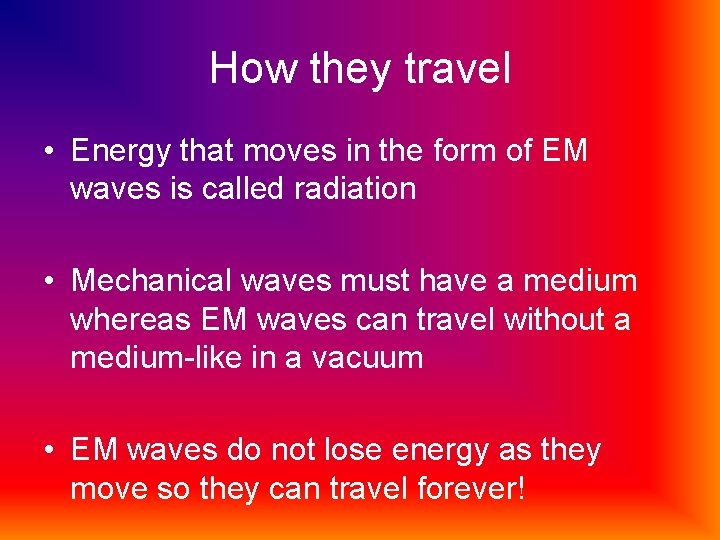 How they travel

• Energy that moves in the form of EM waves is called radiation

• Mechanical waves must have a medium whereas EM waves can travel without a medium-like in a vacuum

• EM waves do not lose energy as they move so they can travel forever!